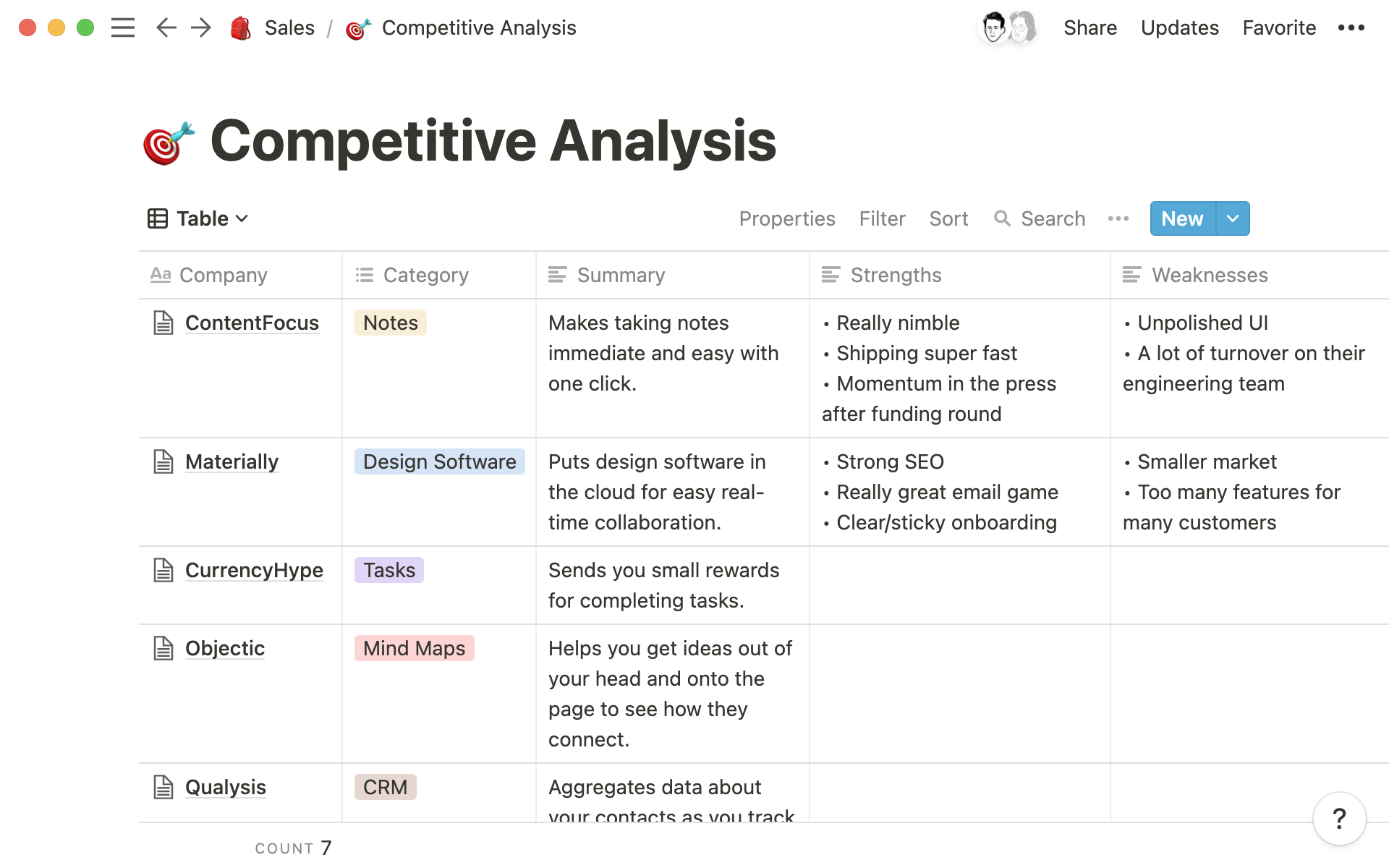 Sales / Competitive Analysis

Share Updates Favorite •••

Competitive Analysis

Table

Properties Filter Sort Search ••• New

| Company | Category | Summary | Strengths | Weaknesses |
|---|---|---|---|---|
| ContentFocus | Notes | Makes taking notes immediate and easy with one click. | • Really nimble • Shipping super fast • Momentum in the press after funding round | • Unpolished UI • A lot of turnover on their engineering team |
| Materially | Design Software | Puts design software in the cloud for easy real-time collaboration. | • Strong SEO • Really great email game • Clear/sticky onboarding | • Smaller market • Too many features for many customers |
| CurrencyHype | Tasks | Sends you small rewards for completing tasks. | | |
| Objectic | Mind Maps | Helps you get ideas out of your head and onto the page to see how they connect. | | |
| Qualysis | CRM | Aggregates data about your contacts as you track | | |

COUNT 7

?